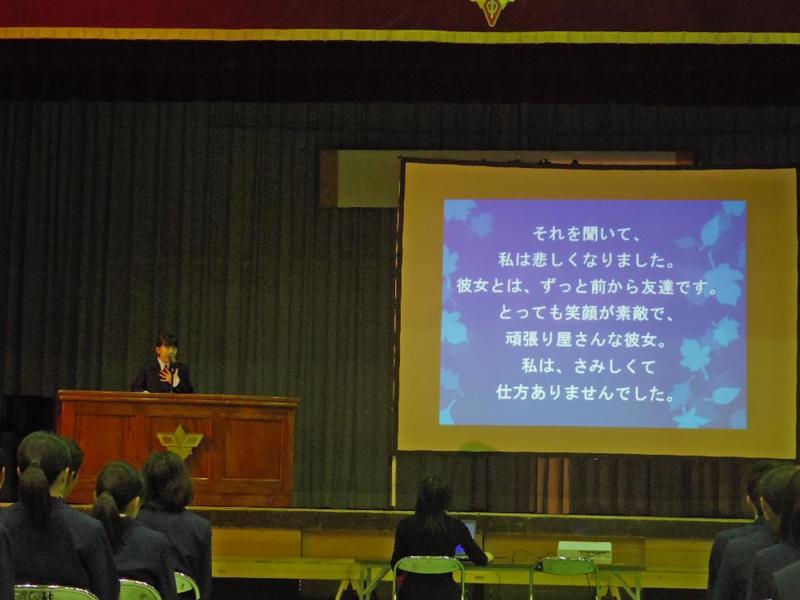 それを聞いて、
私は悲しくなりました。
彼女とは、ずっと前から友達です。
とっても笑顔が素敵で、
頑張り屋さんな彼女。
私は、さみしくて
仕方ありませんでした。